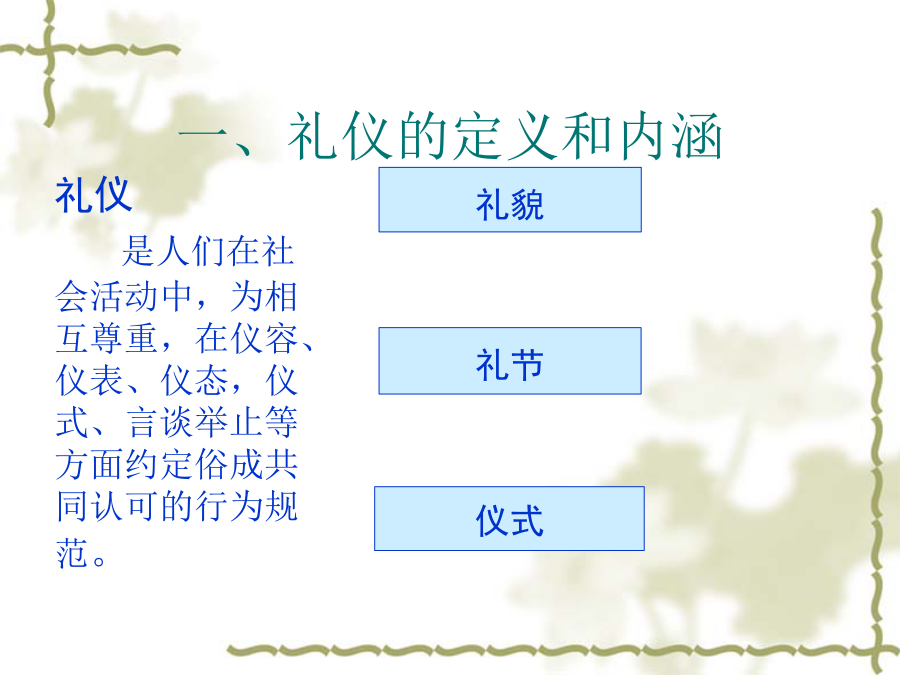 一、礼仪的定义和内涵

礼仪

是人们在社会活动中，为相互尊重，在仪容、仪表、仪态，仪式、言谈举止等方面约定俗成共同认可的行为规范。

礼貌

礼节

仪式